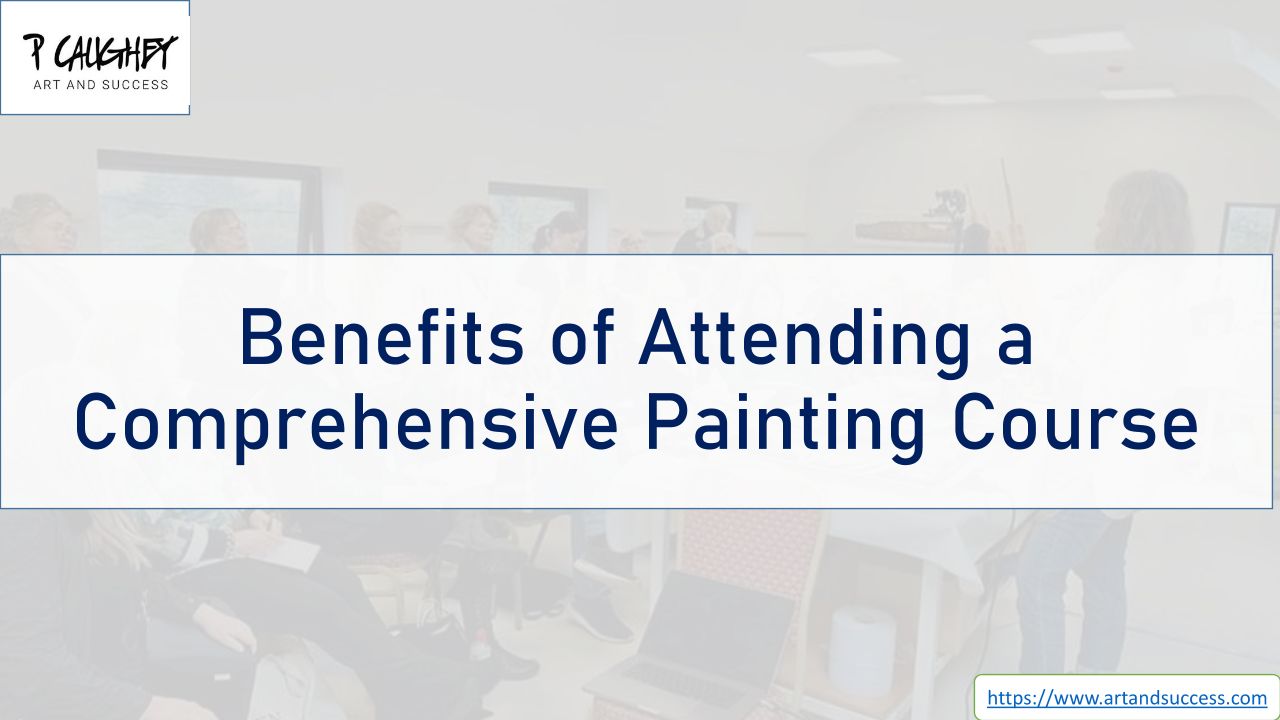 P CAUGHEY
ART AND SUCCESS

Benefits of Attending a Comprehensive Painting Course

https://www.artandsuccess.com